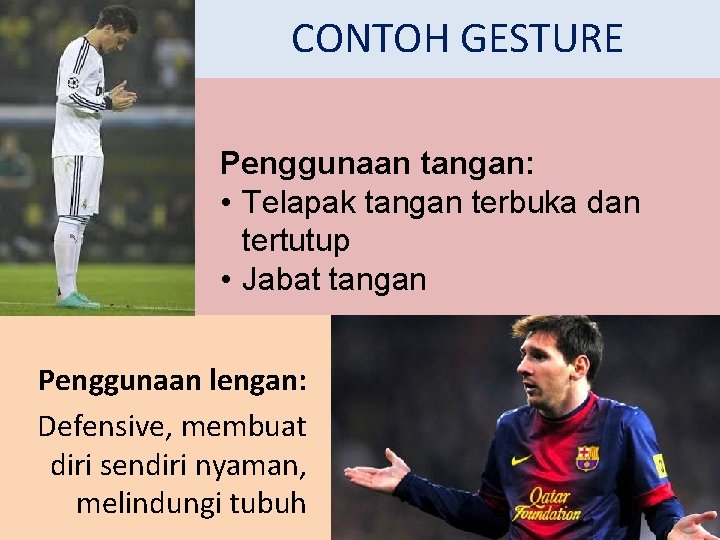 CONTOH GESTURE

Penggunaan tangan:
• Telapak tangan terbuka dan tertutup
• Jabat tangan

Penggunaan lengan:
Defensive, membuat diri sendiri nyaman, melindungi tubuh

Qatar Foundation